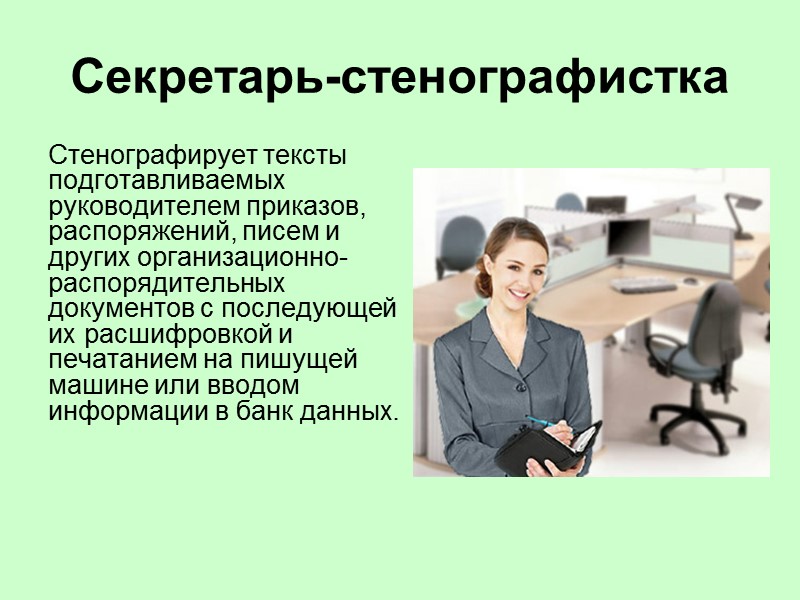 Секретарь-стенографистка

Стенографирует тексты подготавливаемых руководителем приказов, распоряжений, писем и других организационно-распорядительных документов с последующей их расшифровкой и печатанием на пишущей машине или вводом информации в банк данных.